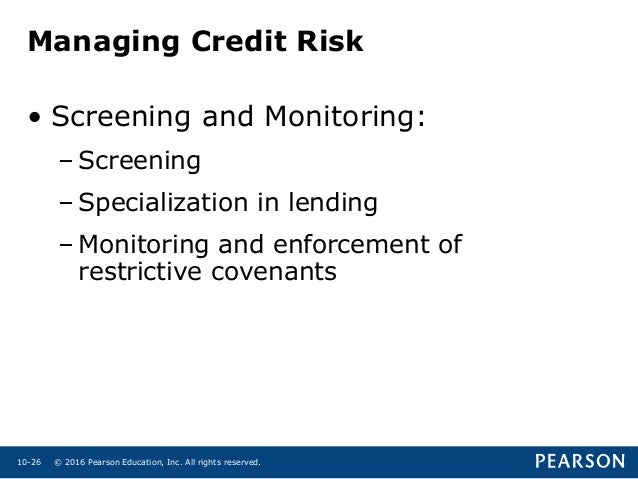 Managing Credit Risk

• Screening and Monitoring:

– Screening

– Specialization in lending

– Monitoring and enforcement of restrictive covenants

10-26 © 2016 Pearson Education, Inc. All rights reserved.

PEARSON